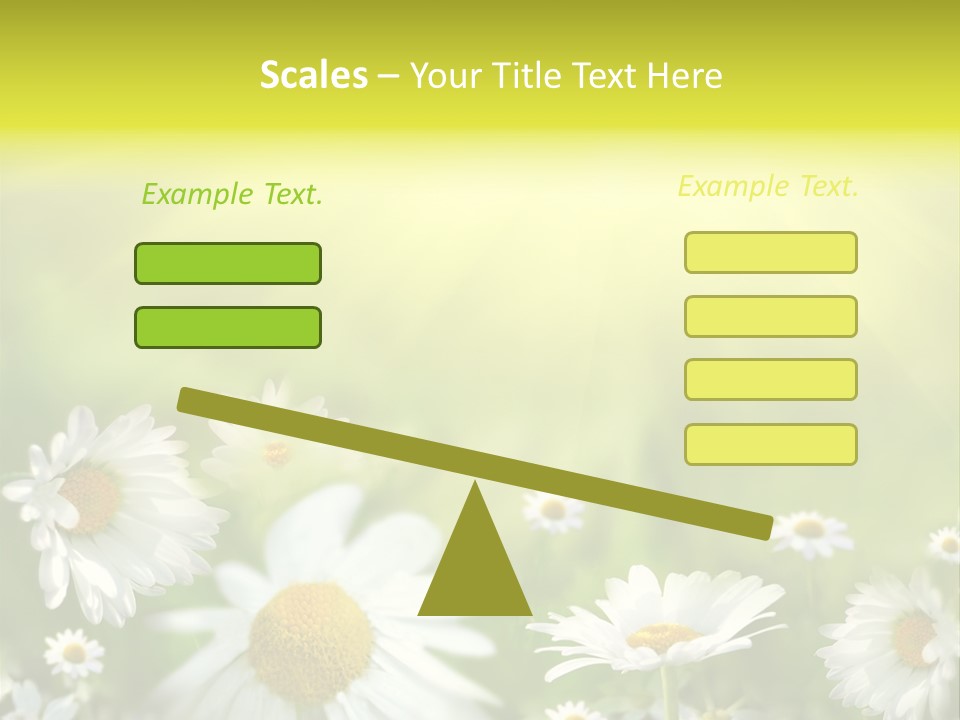 Scales – Your Title Text Here

Example Text.

Example Text.